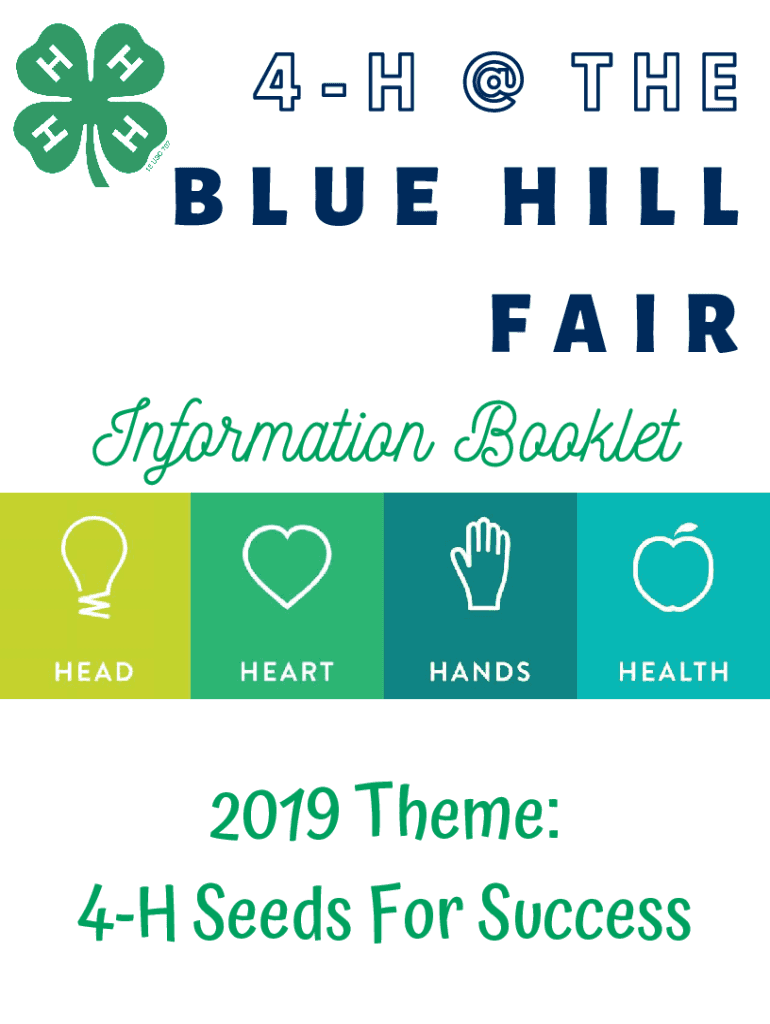 H H H H
18 USC 707

4-H @ THE
BLUE HILL
FAIR

Information Booklet

HEAD HEART HANDS HEALTH

2019 Theme:
4-H Seeds For Success